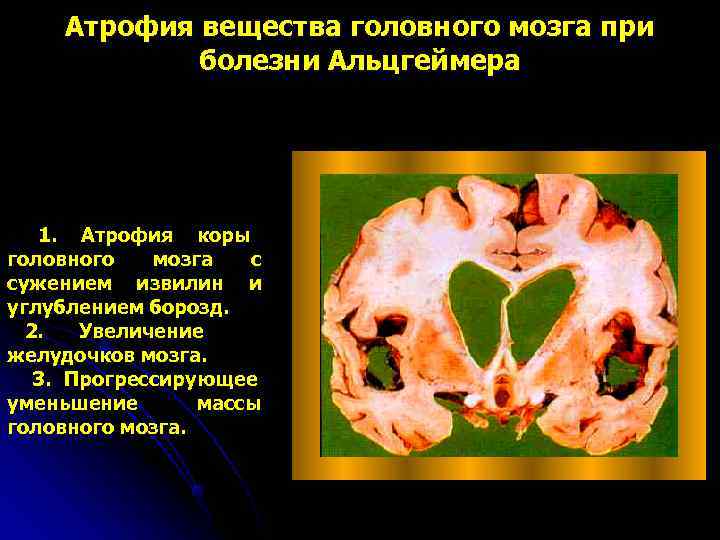 Атрофия вещества головного мозга при болезни Альцгеймера

1. Атрофия коры головного мозга с сужением извилин и углублением борозд.
2. Увеличение желудочков мозга.
3. Прогрессирующее уменьшение массы головного мозга.